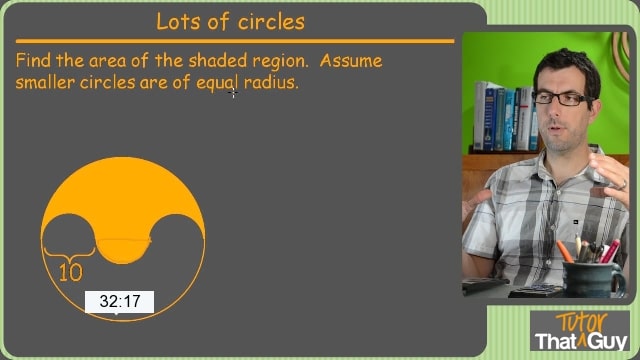 Lots of circles

Find the area of the shaded region. Assume smaller circles are of equal radius.

10

32:17

Tutor
That Guy